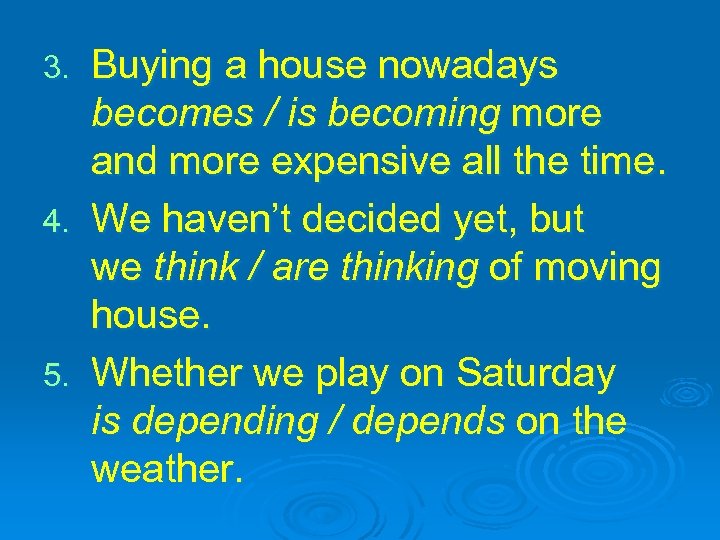 3. Buying a house nowadays becomes / is becoming more and more expensive all the time.

4. We haven’t decided yet, but we think / are thinking of moving house.

5. Whether we play on Saturday is depending / depends on the weather.